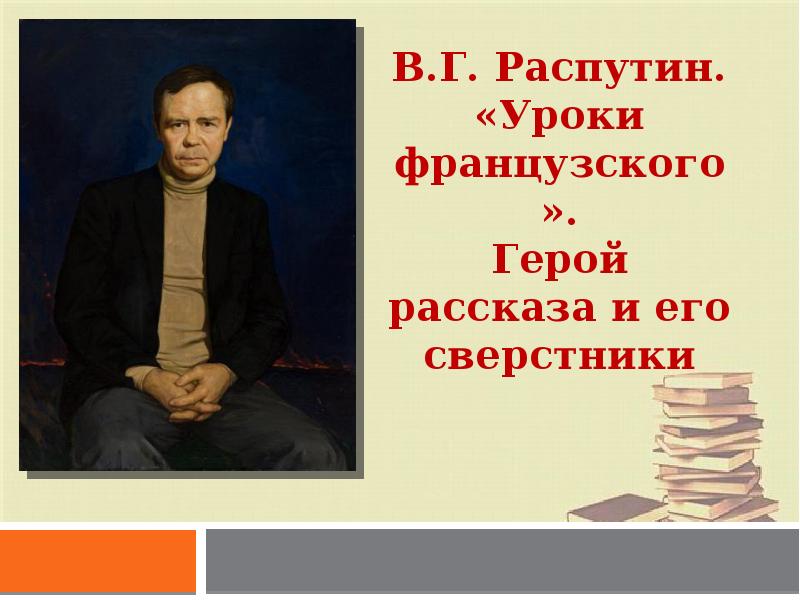 В.Г. Распутин. «Уроки французского». Герой рассказа и его сверстники